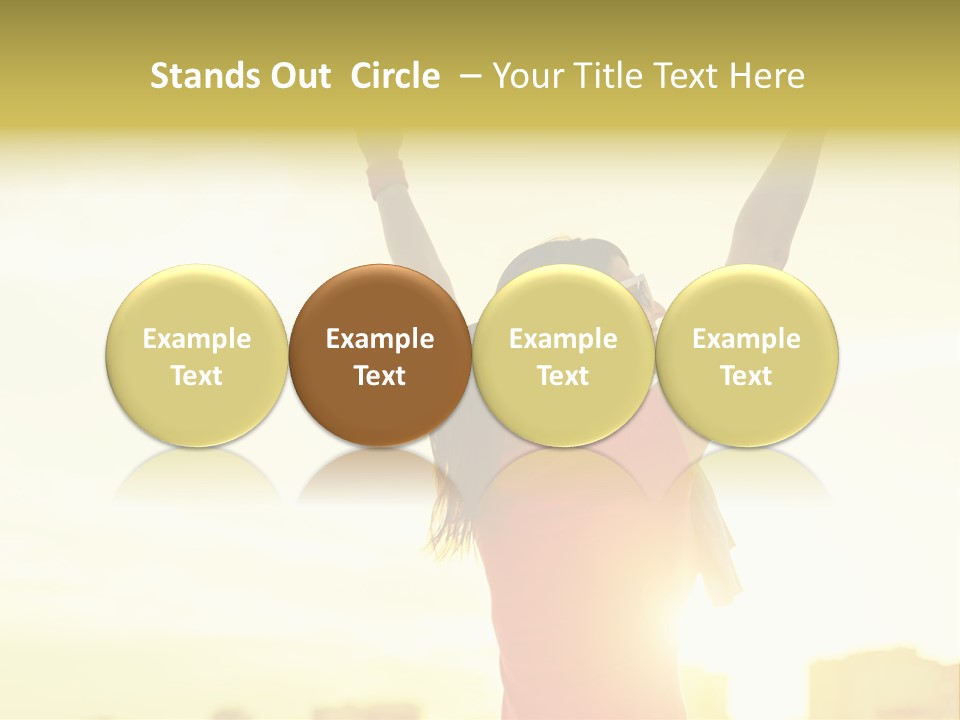 Stands Out Circle – Your Title Text Here

Example Text

Example Text

Example Text

Example Text